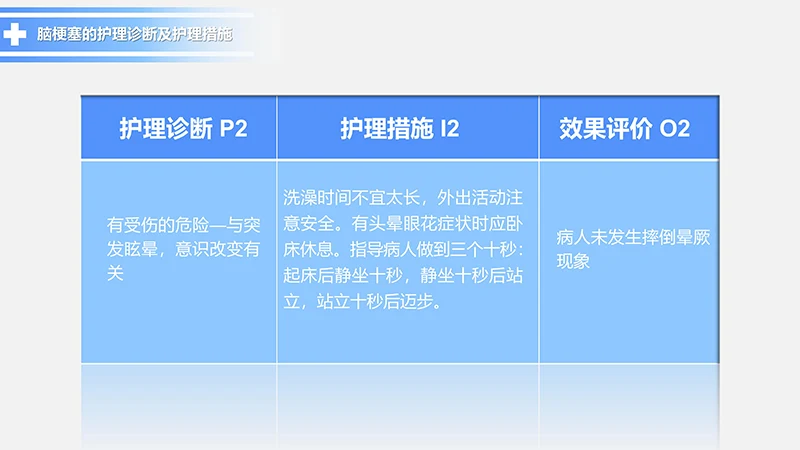 脑梗塞的护理诊断及护理措施

| 护理诊断 P2 | 护理措施 I2 | 效果评价 O2 |
|---|---|---|
| 有受伤的危险—与突发眩晕，意识改变有关 | 洗澡时间不宜太长，外出活动注意安全。有头晕眼花症状时应卧床休息。指导病人做到三个十秒：起床后静坐十秒，静坐十秒后站立，站立十秒后迈步。 | 病人未发生摔倒晕厥现象 |